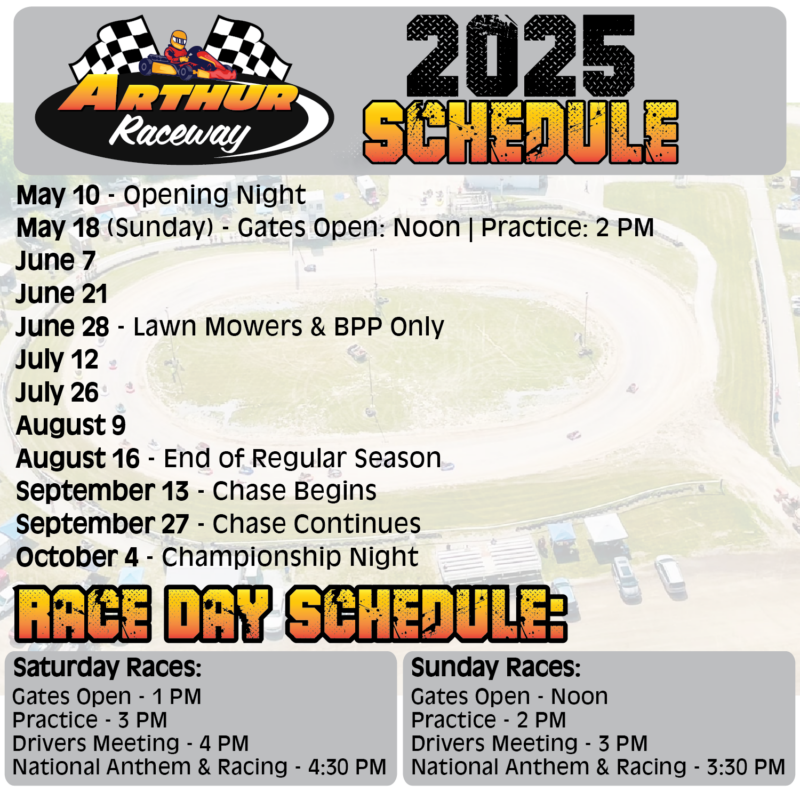 ARTHUR Raceway

2025 SCHEDULE

May 10 - Opening Night
May 18 (Sunday) - Gates Open: Noon | Practice: 2 PM
June 7
June 21
June 28 - Lawn Mowers & BPP Only
July 12
July 26
August 9
August 16 - End of Regular Season
September 13 - Chase Begins
September 27 - Chase Continues
October 4 - Championship Night

RACE DAY SCHEDULE:

Saturday Races:
Gates Open - 1 PM
Practice - 3 PM
Drivers Meeting - 4 PM
National Anthem & Racing - 4:30 PM

Sunday Races:
Gates Open - Noon
Practice - 2 PM
Drivers Meeting - 3 PM
National Anthem & Racing - 3:30 PM